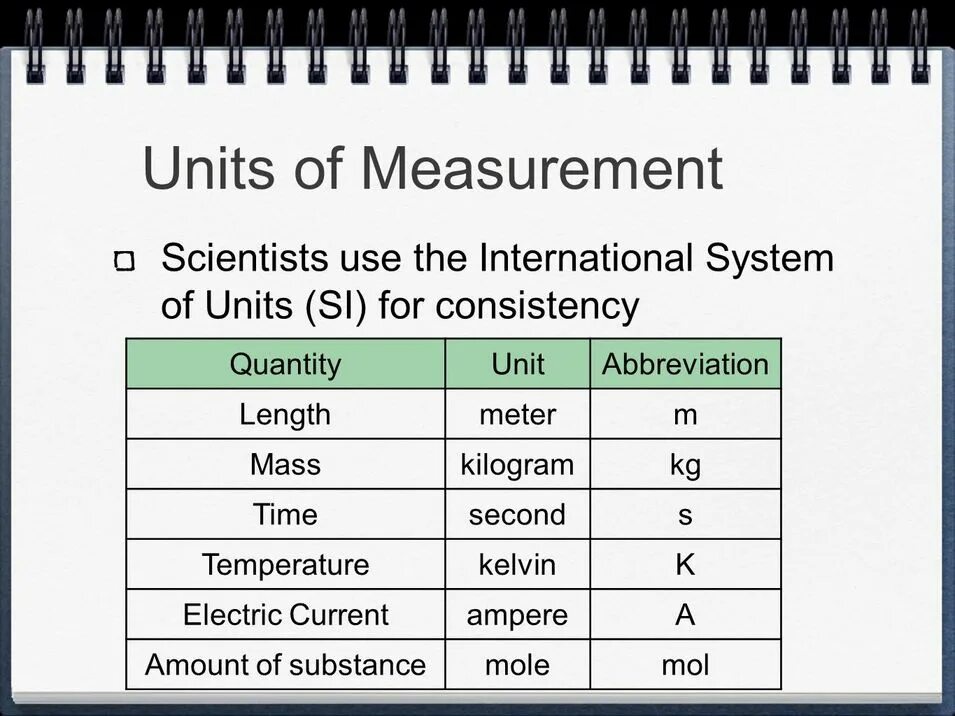 Units of Measurement

Scientists use the International System of Units (SI) for consistency

| Quantity | Unit | Abbreviation |
|---|---|---|
| Length | meter | m |
| Mass | kilogram | kg |
| Time | second | s |
| Temperature | kelvin | K |
| Electric Current | ampere | A |
| Amount of substance | mole | mol |